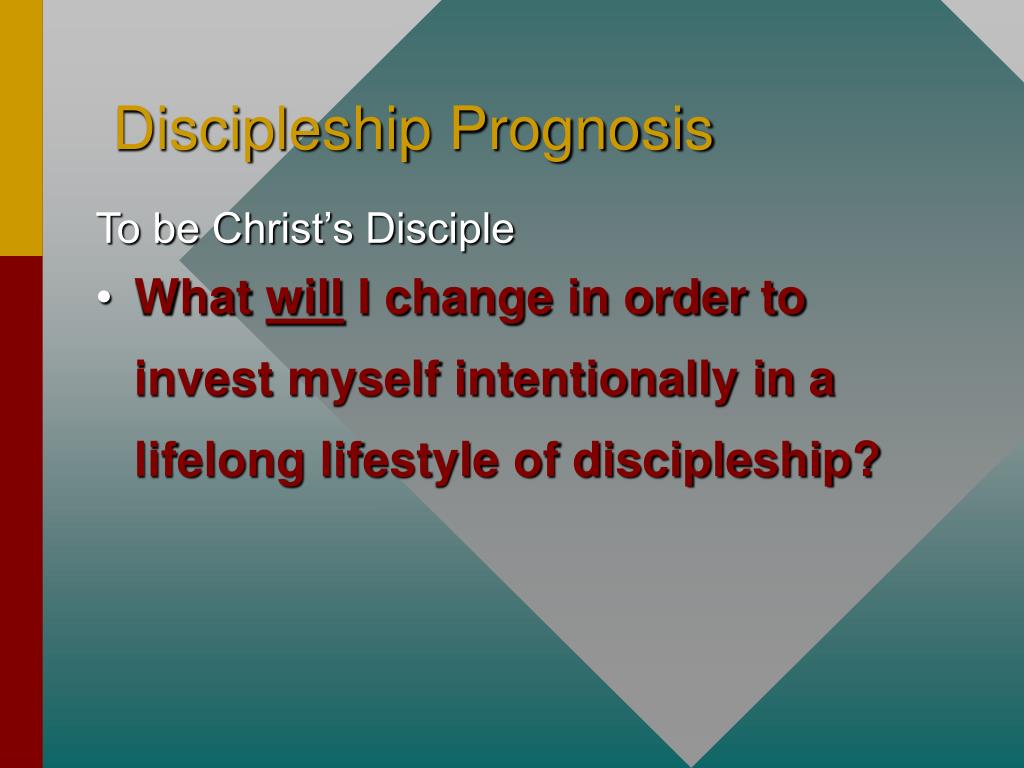 Discipleship Prognosis

To be Christ’s Disciple

• What will I change in order to invest myself intentionally in a lifelong lifestyle of discipleship?